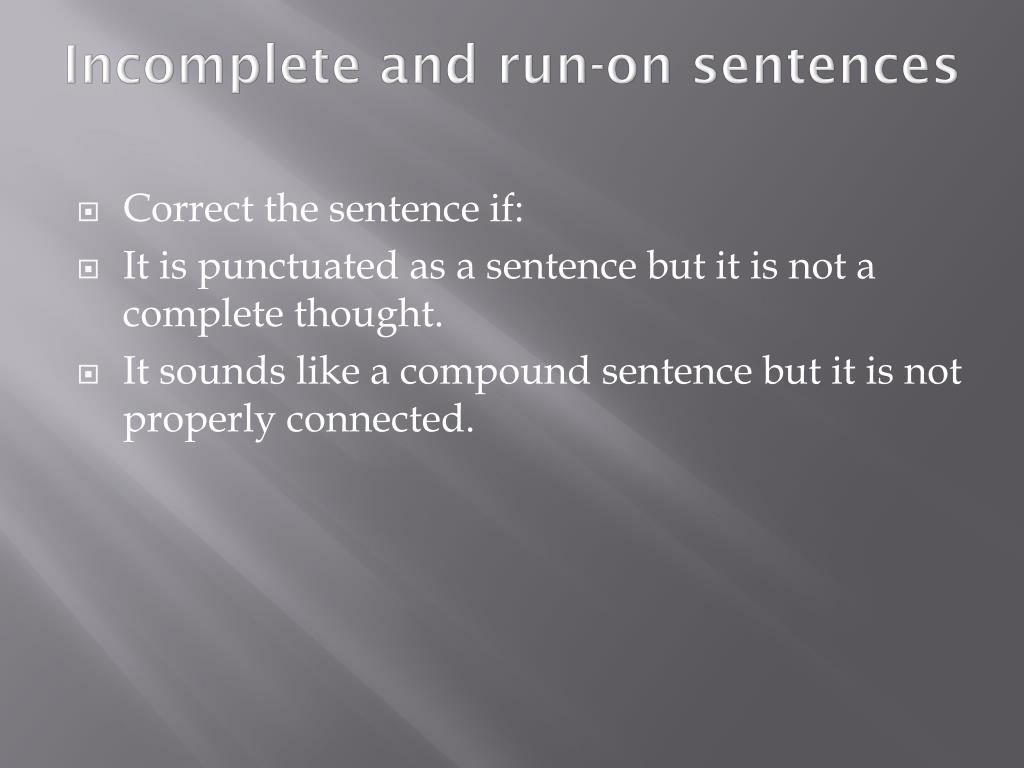 Incomplete and run-on sentences

Correct the sentence if:
It is punctuated as a sentence but it is not a complete thought.
It sounds like a compound sentence but it is not properly connected.